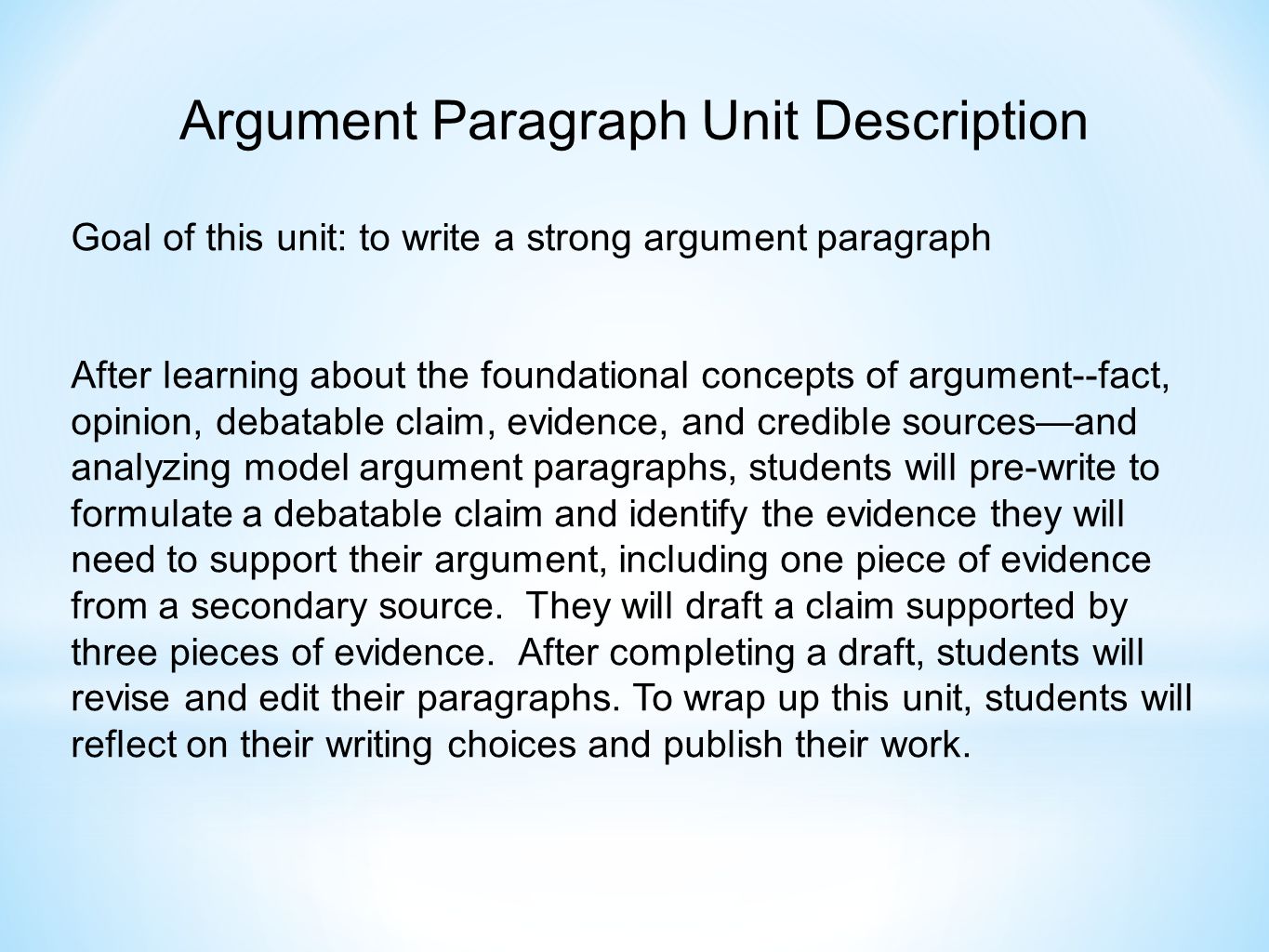 Argument Paragraph Unit Description

Goal of this unit: to write a strong argument paragraph

After learning about the foundational concepts of argument--fact, opinion, debatable claim, evidence, and credible sources—and analyzing model argument paragraphs, students will pre-write to formulate a debatable claim and identify the evidence they will need to support their argument, including one piece of evidence from a secondary source. They will draft a claim supported by three pieces of evidence. After completing a draft, students will revise and edit their paragraphs. To wrap up this unit, students will reflect on their writing choices and publish their work.